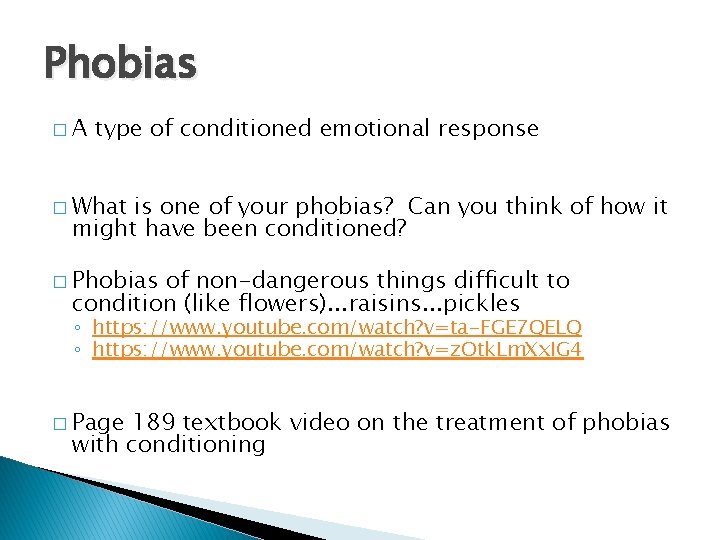 Phobias

□ A type of conditioned emotional response

□ What is one of your phobias? Can you think of how it might have been conditioned?

□ Phobias of non-dangerous things difficult to condition (like flowers)…raisins…pickles
◦ https://www.youtube.com/watch?v=ta-FGE7QELQ
◦ https://www.youtube.com/watch?v=zOtkLmXxIG4

□ Page 189 textbook video on the treatment of phobias with conditioning